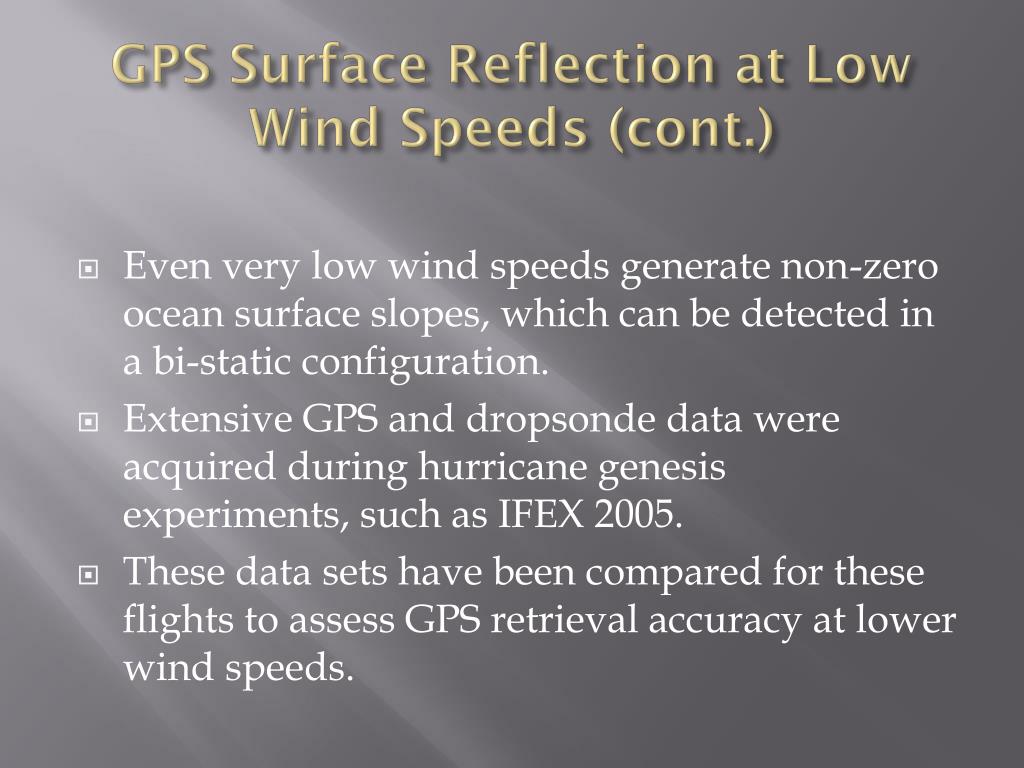 GPS Surface Reflection at Low Wind Speeds (cont.)

Even very low wind speeds generate non-zero ocean surface slopes, which can be detected in a bi-static configuration.

Extensive GPS and dropsonde data were acquired during hurricane genesis experiments, such as IFEX 2005.

These data sets have been compared for these flights to assess GPS retrieval accuracy at lower wind speeds.